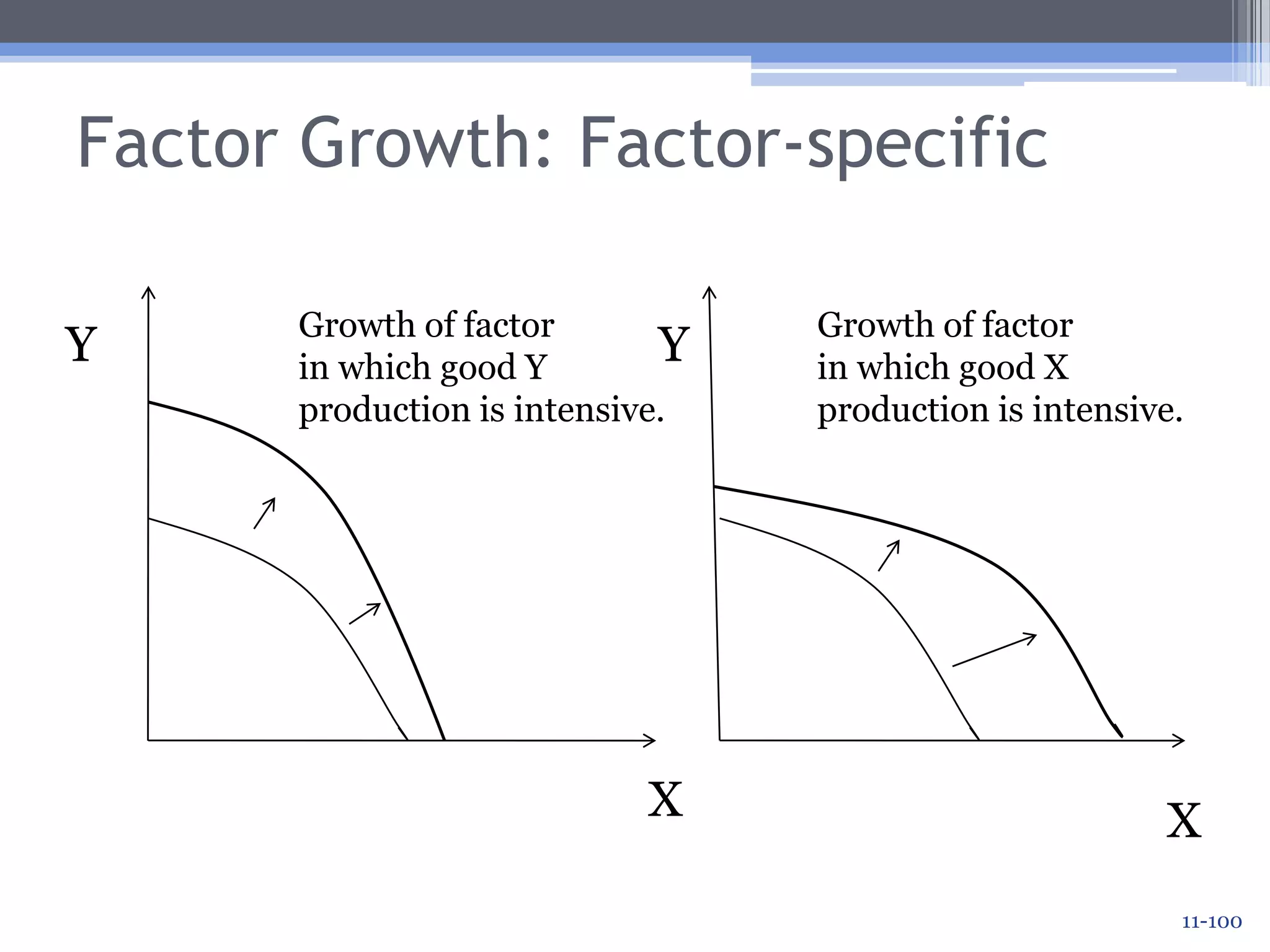 Factor Growth: Factor-specific

Y

Growth of factor in which good Y production is intensive.

X

Y

Growth of factor in which good X production is intensive.

X

11-100